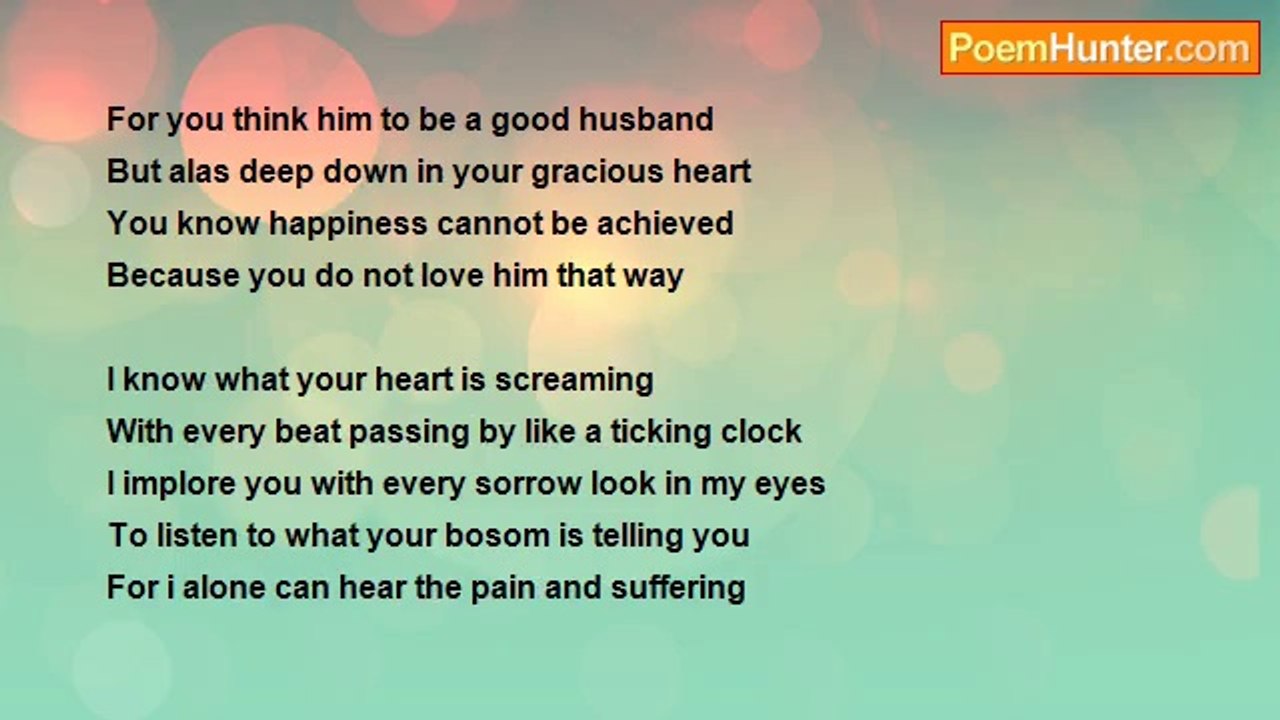 PoemHunter.com

For you think him to be a good husband
But alas deep down in your gracious heart
You know happiness cannot be achieved
Because you do not love him that way

I know what your heart is screaming
With every beat passing by like a ticking clock
I implore you with every sorrow look in my eyes
To listen to what your bosom is telling you
For i alone can hear the pain and suffering